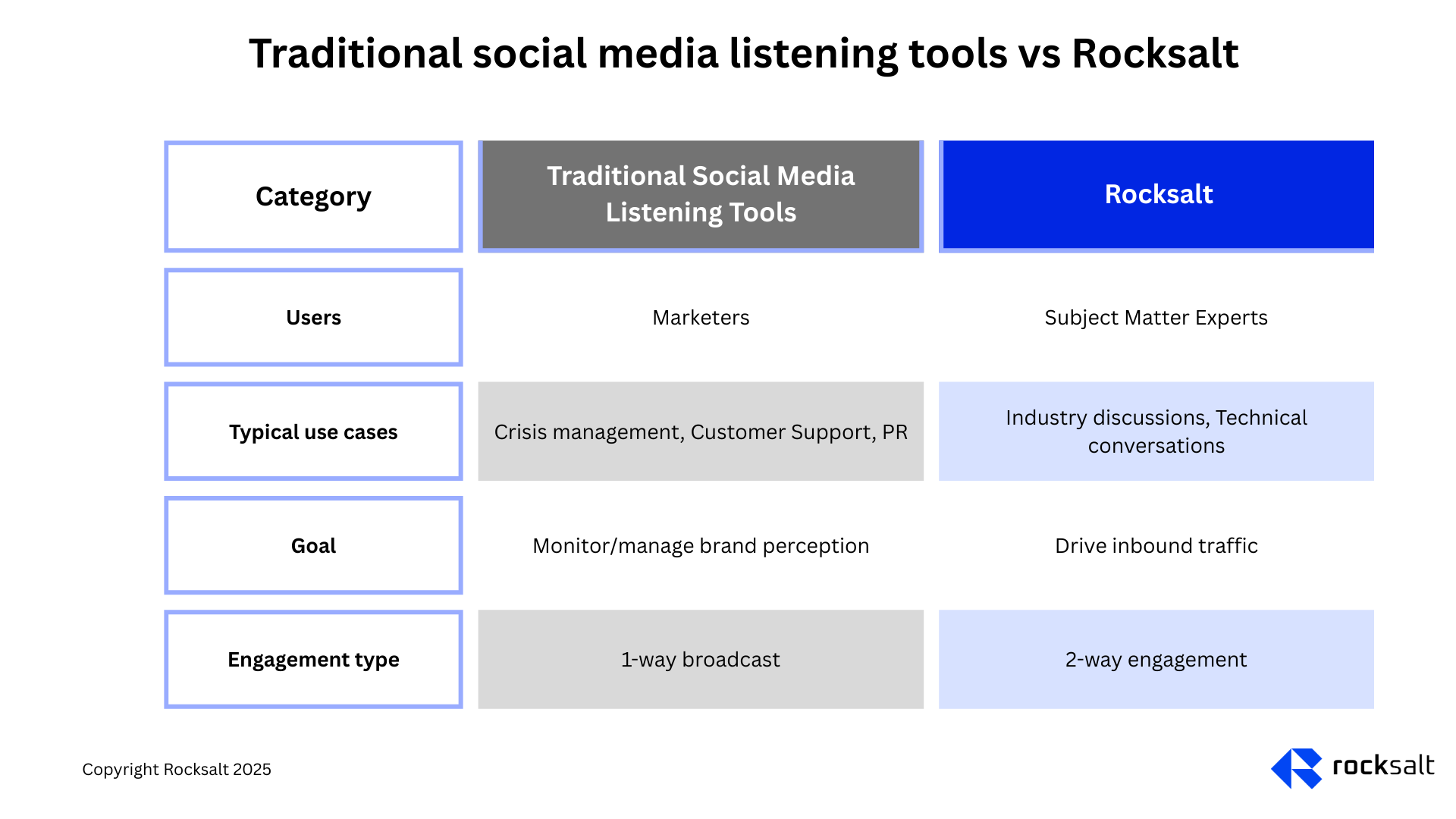 Traditional social media listening tools vs Rocksalt

| Category | Traditional Social Media Listening Tools | Rocksalt |
|---|---|---|
| Users | Marketers | Subject Matter Experts |
| Typical use cases | Crisis management, Customer Support, PR | Industry discussions, Technical conversations |
| Goal | Monitor/manage brand perception | Drive inbound traffic |
| Engagement type | 1-way broadcast | 2-way engagement |

Copyright Rocksalt 2025

rocksalt